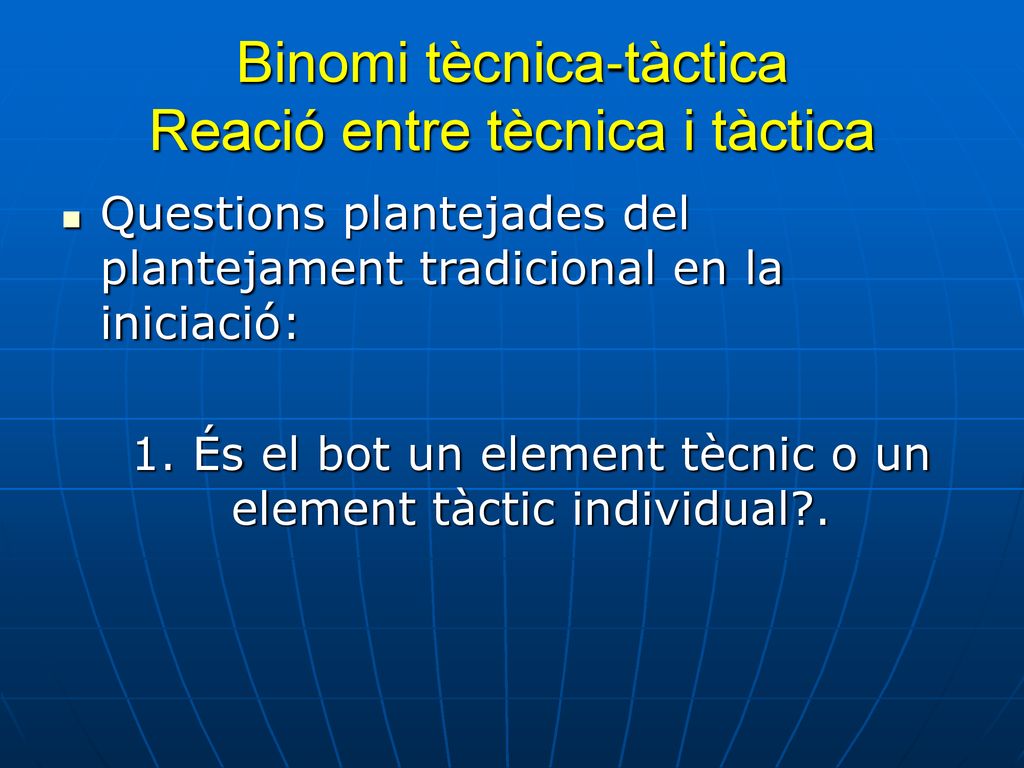 Binomi tècnica-tàctica
Reació entre tècnica i tàctica

Questions plantejades del plantejament tradicional en la iniciació:

1. És el bot un element tècnic o un element tàctic individual?.